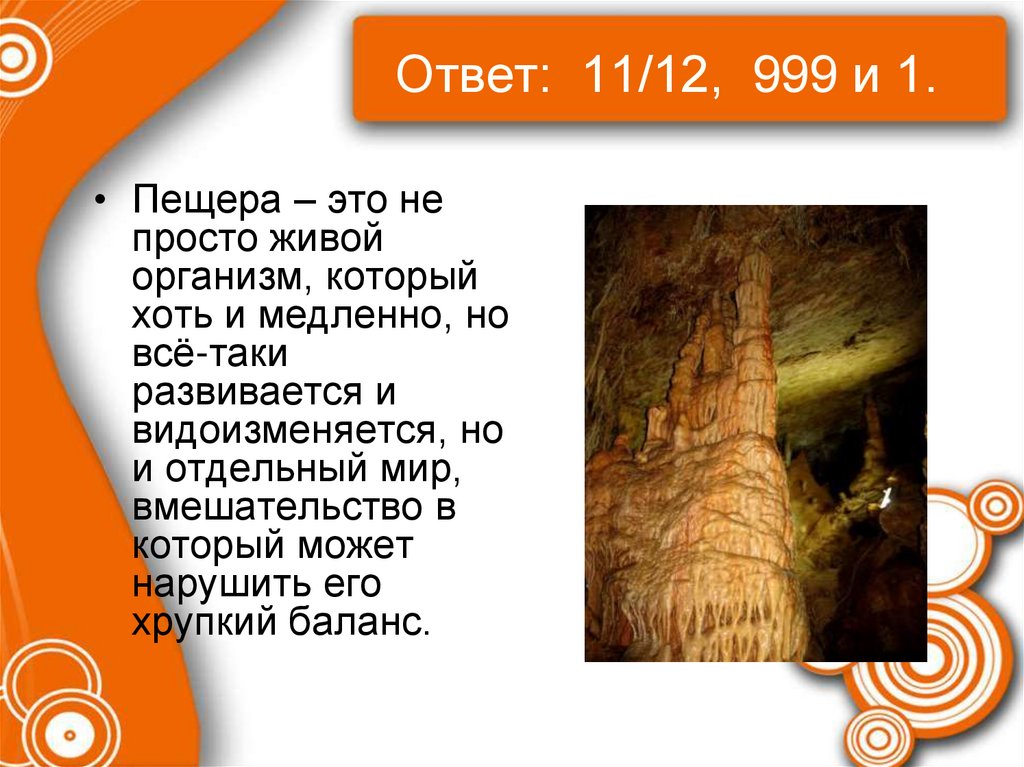 Ответ: 11/12, 999 и 1.

• Пещера – это не просто живой организм, который хоть и медленно, но всё-таки развивается и видоизменяется, но и отдельный мир, вмешательство в который может нарушить его хрупкий баланс.